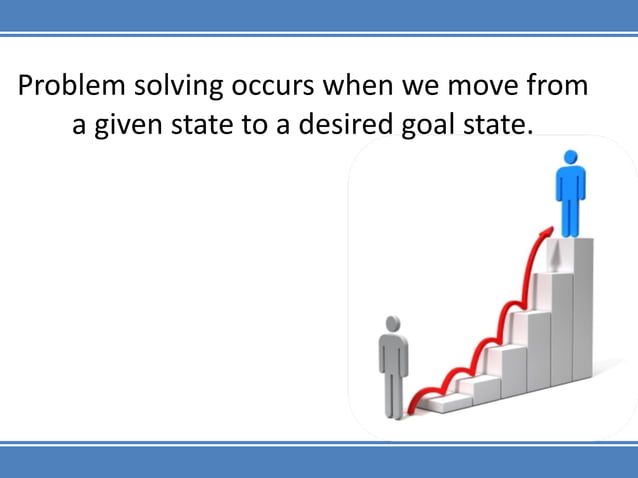 Problem solving occurs when we move from a given state to a desired goal state.